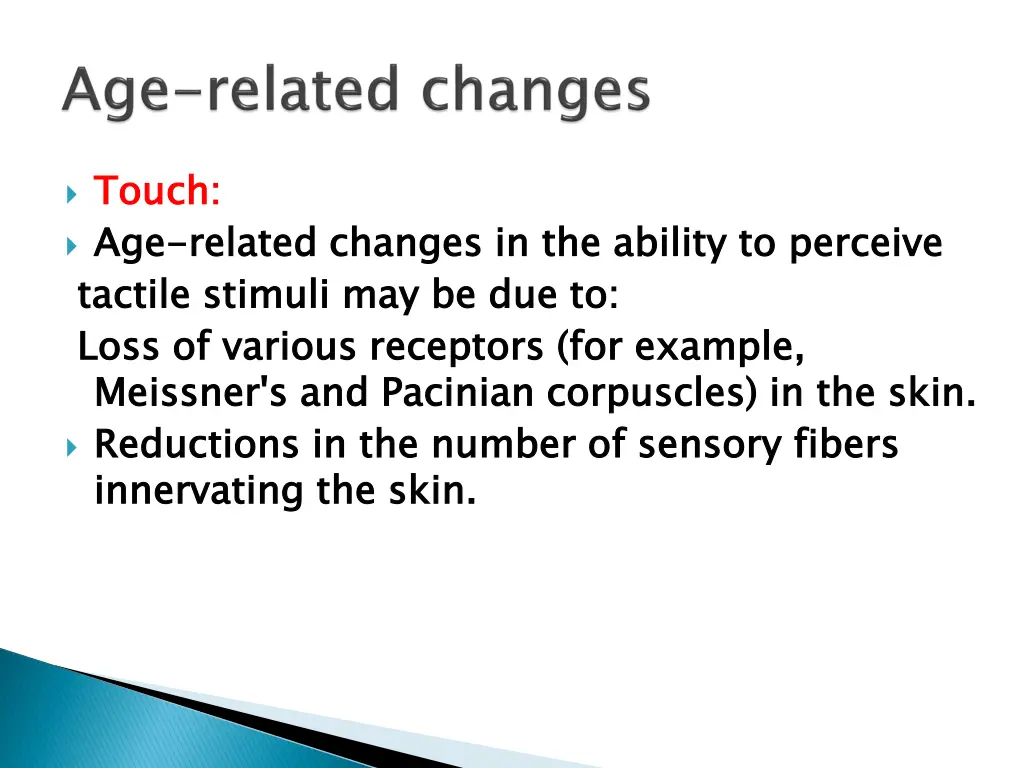 Age-related changes

Touch:

Age-related changes in the ability to perceive tactile stimuli may be due to:
Loss of various receptors (for example, Meissner's and Pacinian corpuscles) in the skin.

Reductions in the number of sensory fibers innervating the skin.